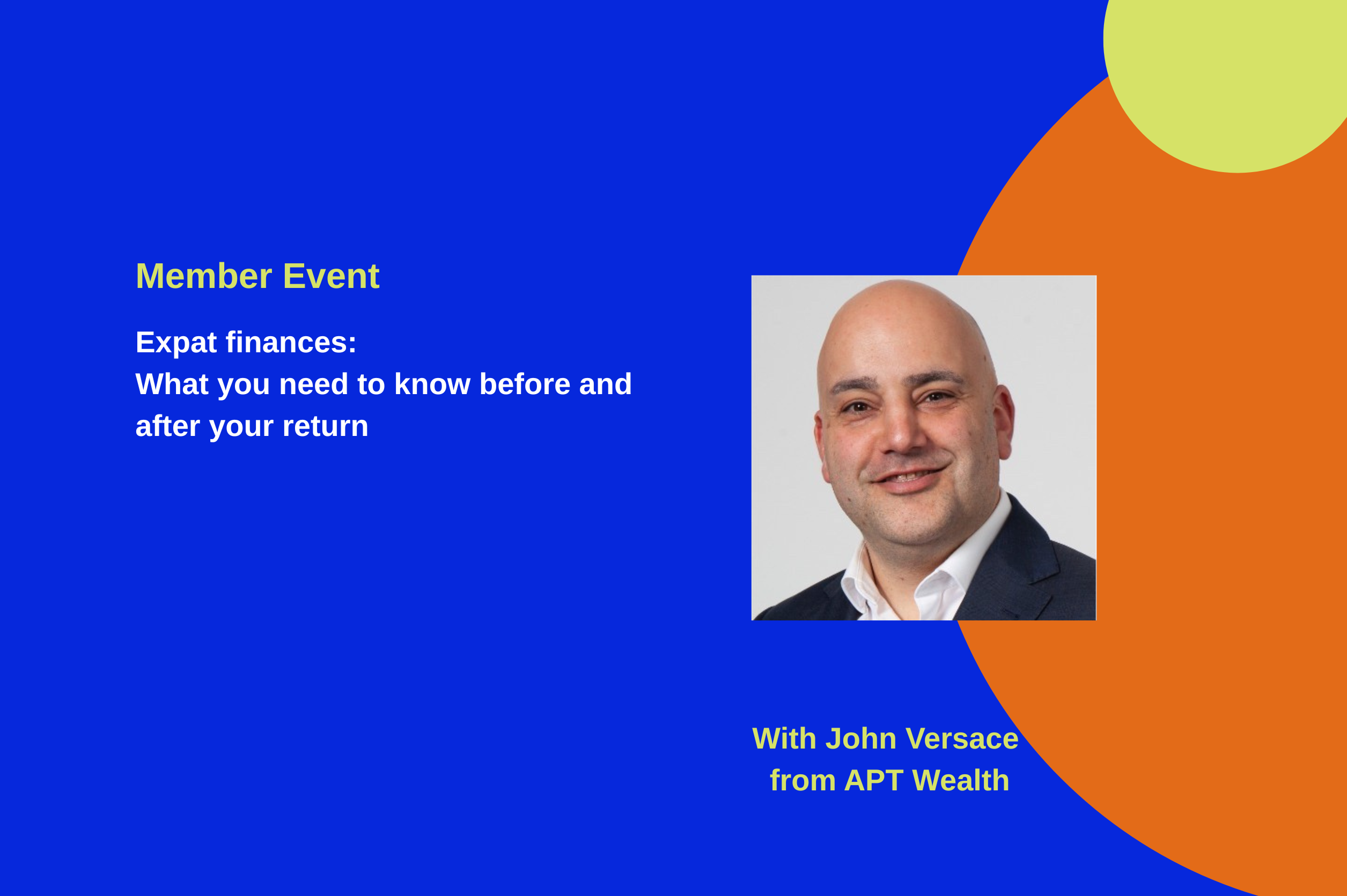 Member Event

Expat finances:
What you need to know before and after your return

With John Versace
from APT Wealth